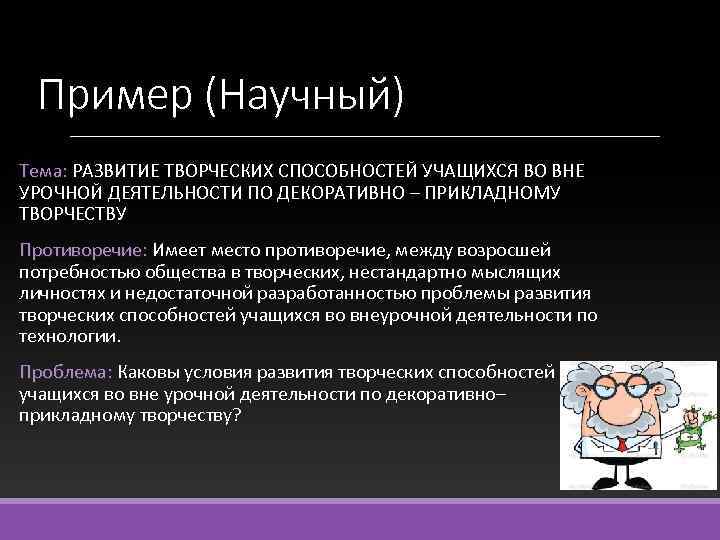 Пример (Научный)

Тема: РАЗВИТИЕ ТВОРЧЕСКИХ СПОСОБНОСТЕЙ УЧАЩИХСЯ ВО ВНЕ УРОЧНОЙ ДЕЯТЕЛЬНОСТИ ПО ДЕКОРАТИВНО – ПРИКЛАДНОМУ ТВОРЧЕСТВУ

Противоречие: Имеет место противоречие, между возросшей потребностью общества в творческих, нестандартно мыслящих личностях и недостаточной разработанностью проблемы развития творческих способностей учащихся во внеурочной деятельности по технологии.

Проблема: Каковы условия развития творческих способностей учащихся во вне урочной деятельности по декоративно– прикладному творчеству?